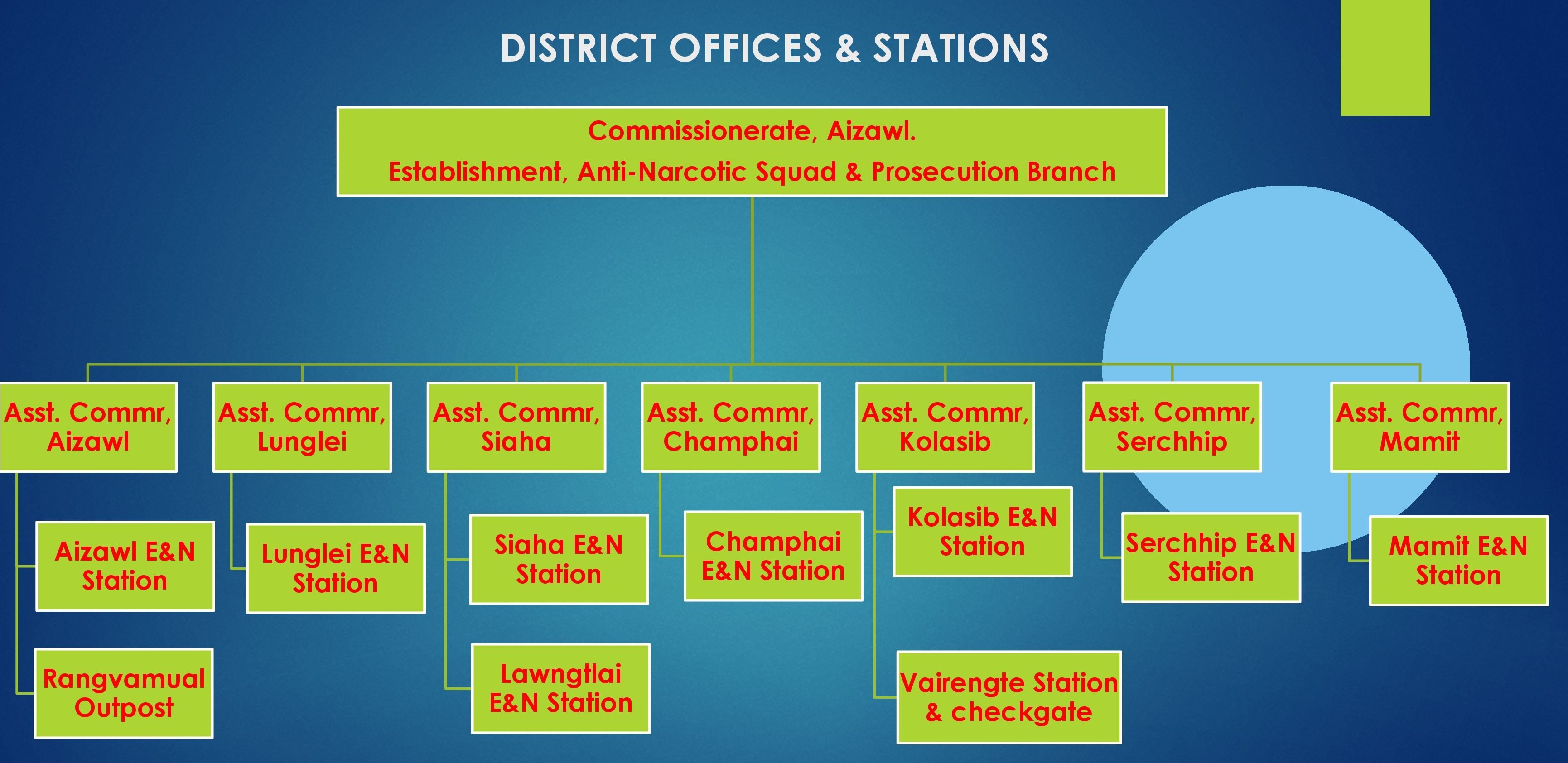 DISTRICT OFFICES & STATIONS

Commissionerate, Aizawl.
Establishment, Anti-Narcotic Squad & Prosecution Branch

Asst. Commr, Aizawl

Aizawl E&N Station

Rangvamual Outpost

Asst. Commr, Lunglei

Lunglei E&N Station

Asst. Commr, Siaha

Siaha E&N Station

Lawngtlai E&N Station

Asst. Commr, Champhai

Champhai E&N Station

Asst. Commr, Kolasib

Kolasib E&N Station

Vairengte Station & checkgate

Asst. Commr, Serchhip

Serchhip E&N Station

Asst. Commr, Mamit

Mamit E&N Station